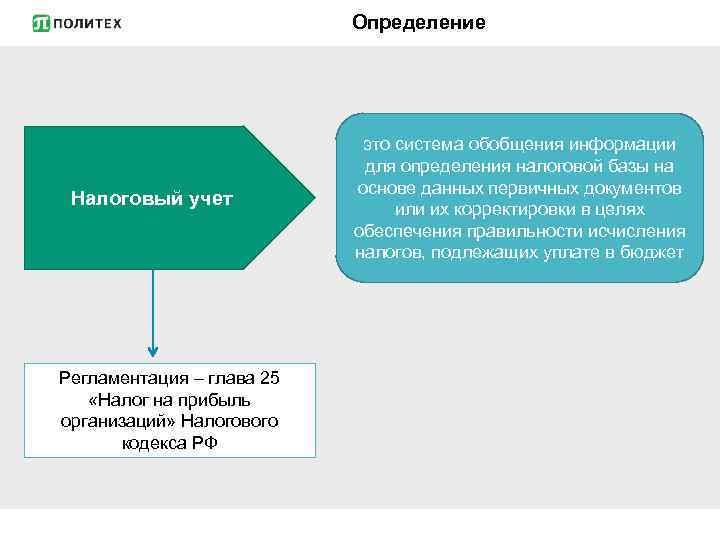 ПОЛИТЕХ

Определение

Налоговый учет

это система обобщения информации для определения налоговой базы на основе данных первичных документов или их корректировки в целях обеспечения правильности исчисления налогов, подлежащих уплате в бюджет

Регламентация – глава 25 «Налог на прибыль организаций» Налогового кодекса РФ